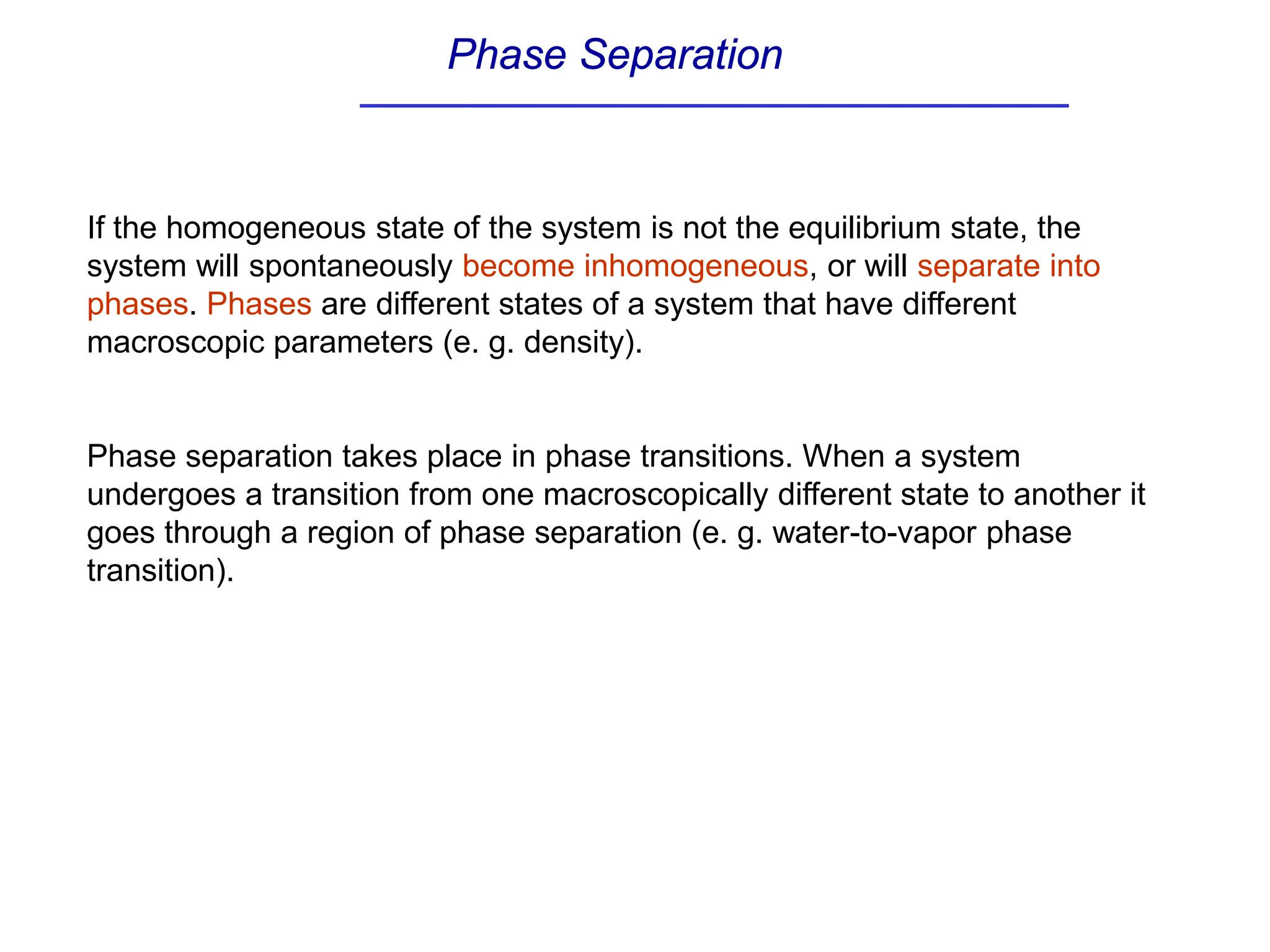 Phase Separation

If the homogeneous state of the system is not the equilibrium state, the system will spontaneously become inhomogeneous, or will separate into phases. Phases are different states of a system that have different macroscopic parameters (e. g. density).

Phase separation takes place in phase transitions. When a system undergoes a transition from one macroscopically different state to another it goes through a region of phase separation (e. g. water-to-vapor phase transition).